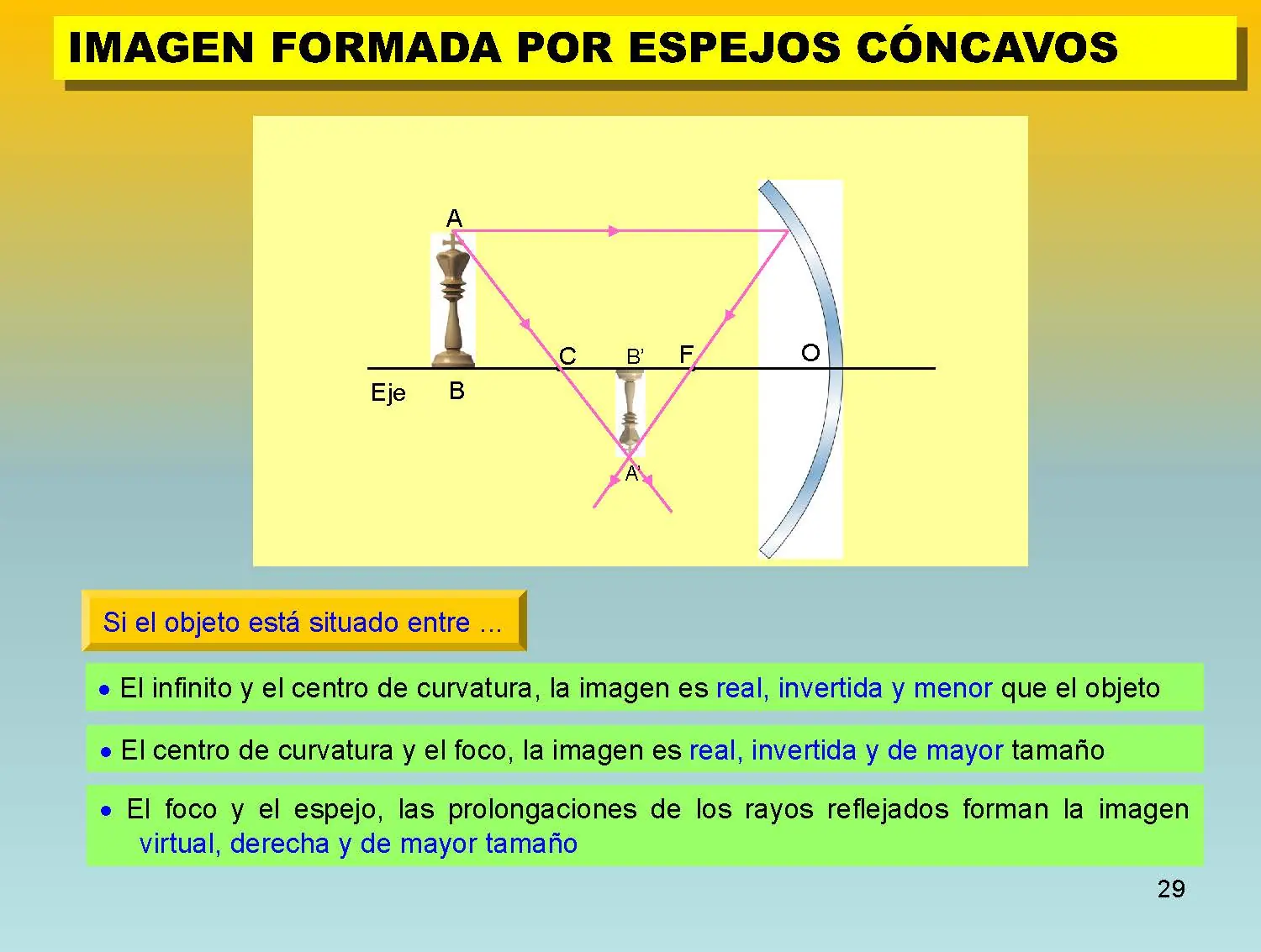 IMAGEN FORMADA POR ESPEJOS CÓNCAVOS

A

C

B'

F

O

Eje

B

A'

Si el objeto está situado entre ...

• El infinito y el centro de curvatura, la imagen es real, invertida y menor que el objeto

• El centro de curvatura y el foco, la imagen es real, invertida y de mayor tamaño

• El foco y el espejo, las prolongaciones de los rayos reflejados forman la imagen virtual, derecha y de mayor tamaño

29